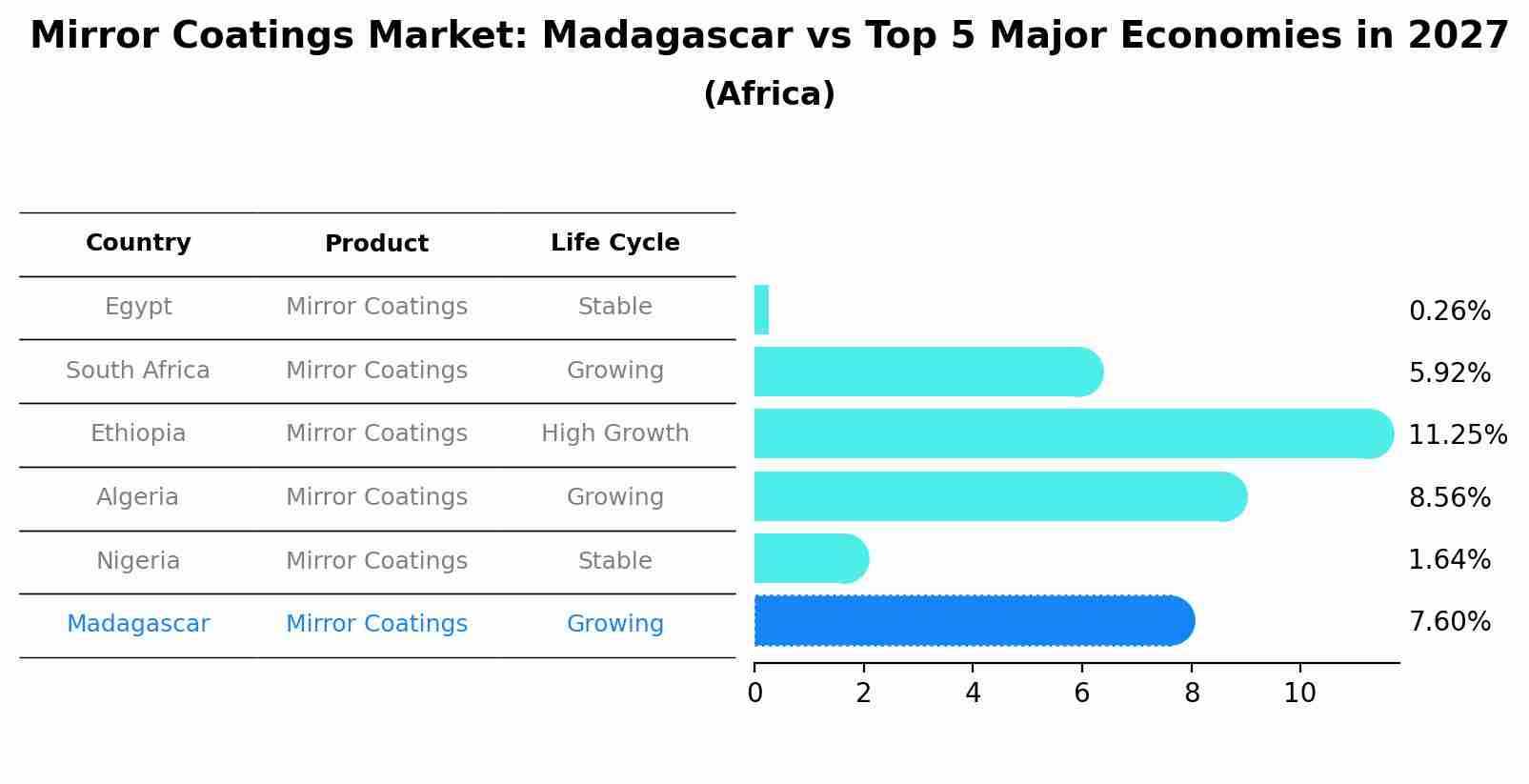 Mirror Coatings Market: Madagascar vs Top 5 Major Economies in 2027
(Africa)

| Country | Product | Life Cycle |
|---|---|---|
| Egypt | Mirror Coatings | Stable |
| South Africa | Mirror Coatings | Growing |
| Ethiopia | Mirror Coatings | High Growth |
| Algeria | Mirror Coatings | Growing |
| Nigeria | Mirror Coatings | Stable |
| Madagascar | Mirror Coatings | Growing |

0.26%
5.92%
11.25%
8.56%
1.64%
7.60%

0 2 4 6 8 10